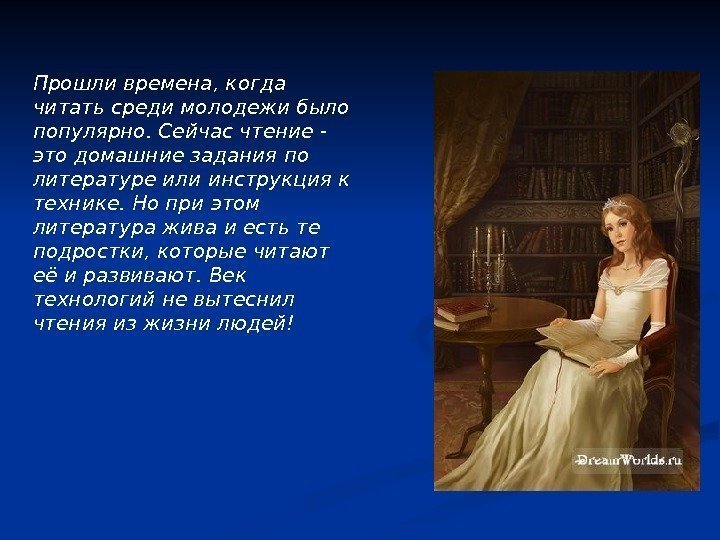 Прошли времена, когда читать среди молодежи было популярно. Сейчас чтение - это домашние задания по литературе или инструкция к технике. Но при этом литература жива и есть те подростки, которые читают её и развивают. Век технологий не вытеснил чтения из жизни людей!

DreamWorlds.ru